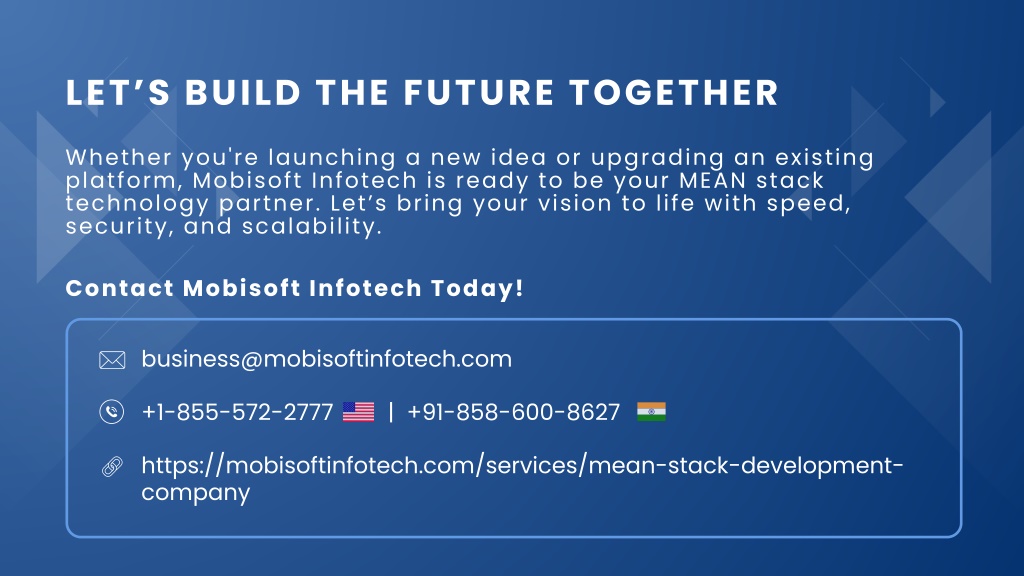 LET’S BUILD THE FUTURE TOGETHER

Whether you're launching a new idea or upgrading an existing platform, Mobisoft Infotech is ready to be your MEAN stack technology partner. Let’s bring your vision to life with speed, security, and scalability.

Contact Mobisoft Infotech Today!

business@mobisoftinfotech.com

+1-855-572-2777 | +91-858-600-8627

https://mobisoftinfotech.com/services/mean-stack-development-company